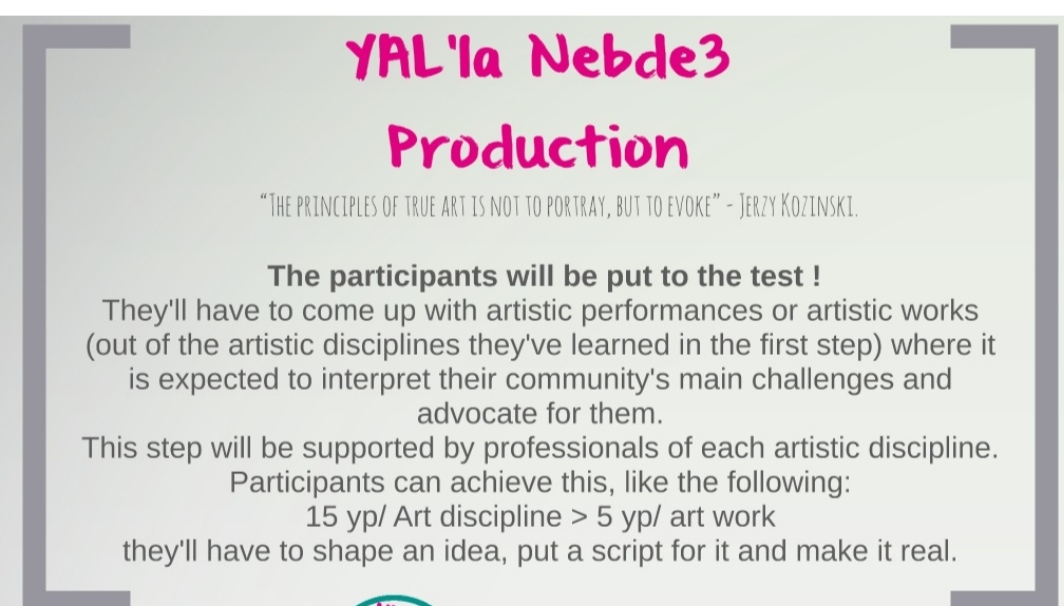 YAL'la Nebde3
Production

"THE PRINCIPLES OF TRUE ART IS NOT TO PORTRAY, BUT TO EVOKE" - JERZY KOZINSKI.

The participants will be put to the test !
They'll have to come up with artistic performances or artistic works (out of the artistic disciplines they've learned in the first step) where it is expected to interpret their community's main challenges and advocate for them.
This step will be supported by professionals of each artistic discipline.
Participants can achieve this, like the following:
15 yp/ Art discipline > 5 yp/ art work
they'll have to shape an idea, put a script for it and make it real.